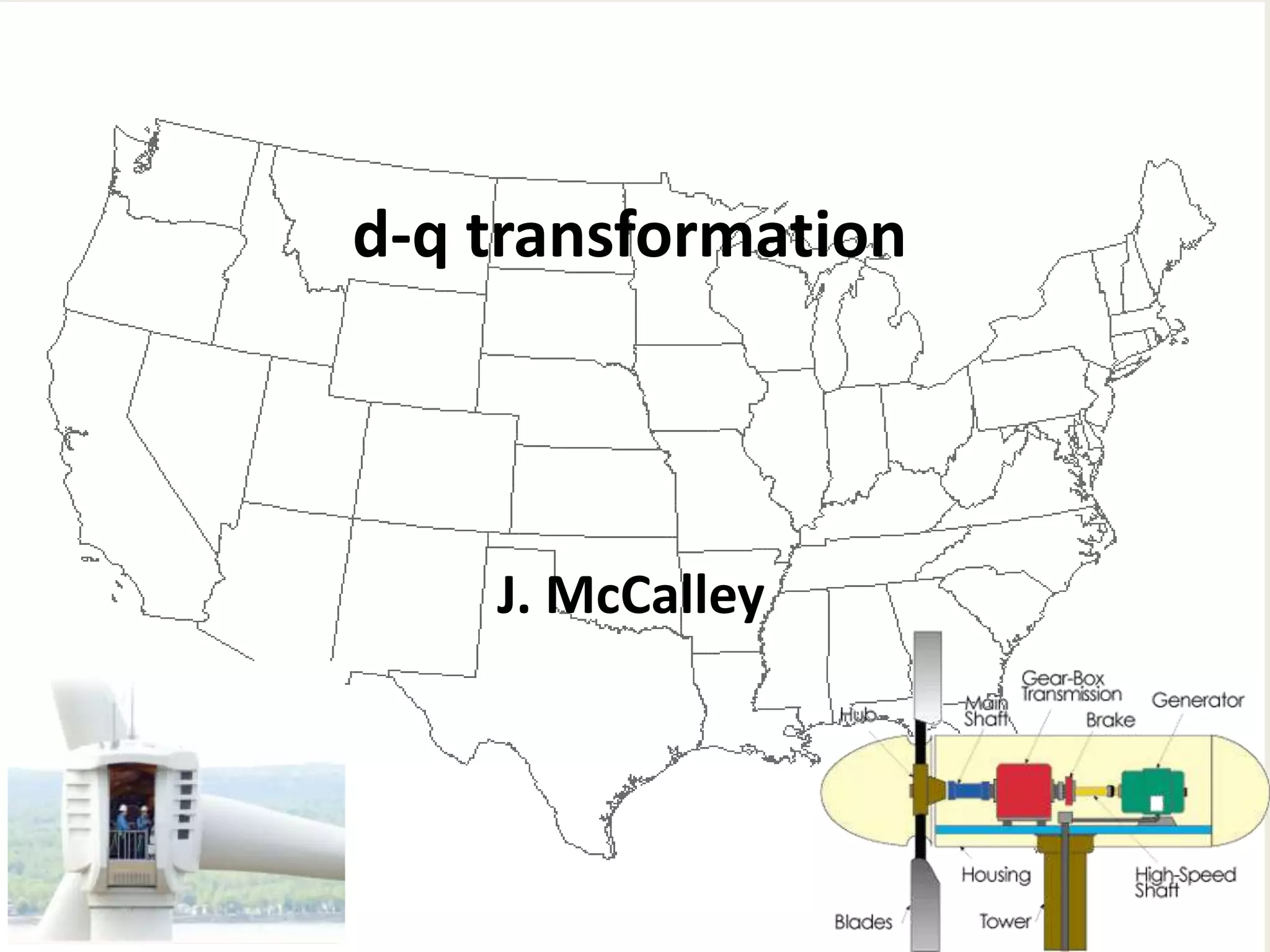 d-q transformation

J. McCalley

Hub

Main Shaft

Gear-Box Transmission

Brake

Generator

Housing

High-Speed Shaft

Blades

Tower